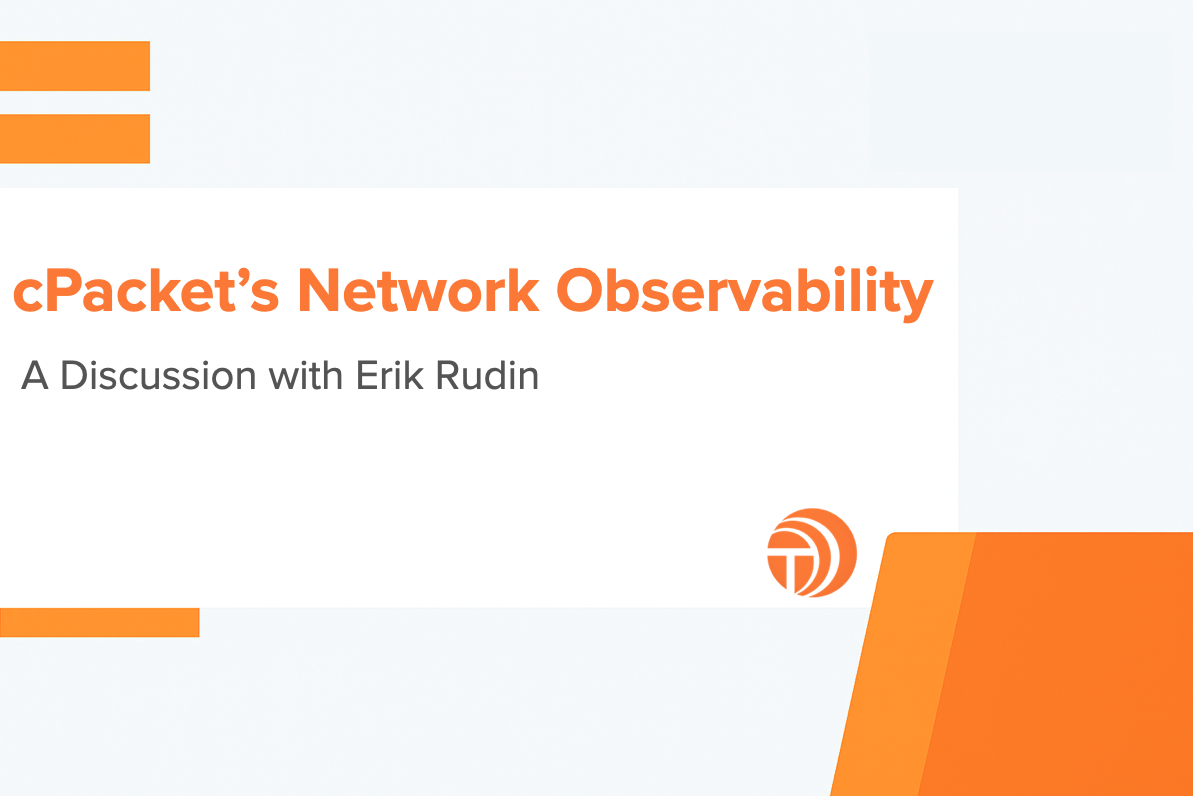 cPacket’s Network Observability

A Discussion with Erik Rudin